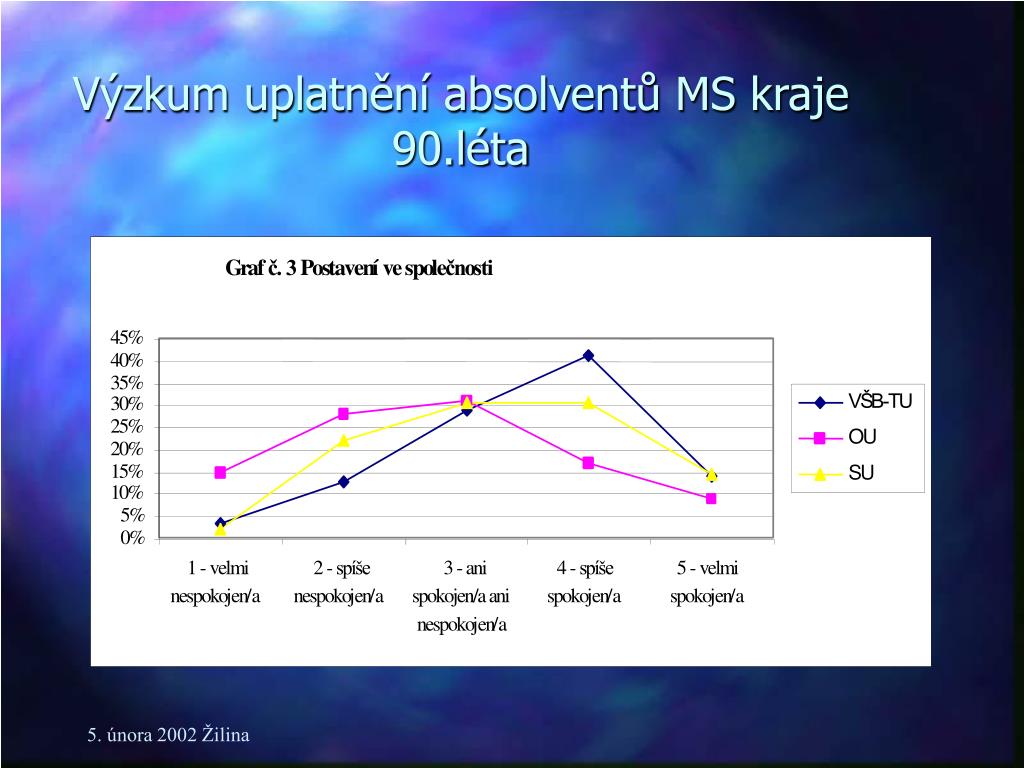 Výzkum uplatnění absolventů MS kraje 90.léta

Graf č. 3 Postavení ve společnosti

45%
40%
35%
30%
25%
20%
15%
10%
5%
0%

1 - velmi nespokojen/a
2 - spíše nespokojen/a
3 - ani spokojen/a ani nespokojen/a
4 - spíše spokojen/a
5 - velmi spokojen/a

VŠB-TU
OU
SU

5. února 2002 Žilina